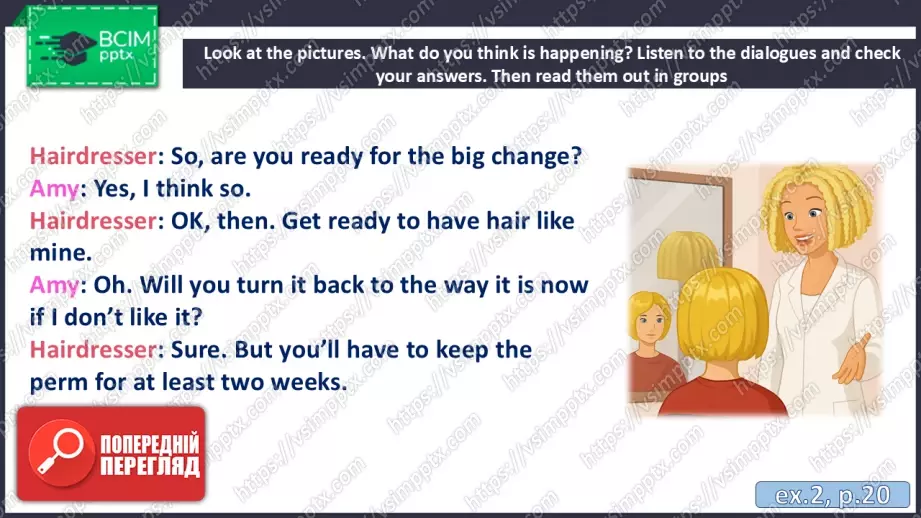 ВСІМ pptx

Look at the pictures. What do you think is happening? Listen to the dialogues and check your answers. Then read them out in groups

Hairdresser: So, are you ready for the big change?
Amy: Yes, I think so.
Hairdresser: OK, then. Get ready to have hair like mine.
Amy: Oh. Will you turn it back to the way it is now if I don't like it?
Hairdresser: Sure. But you'll have to keep the perm for at least two weeks.

ПОПЕРЕДНІЙ ПЕРЕГЛЯД

ex.2, p.20

https://vsimpptx.com